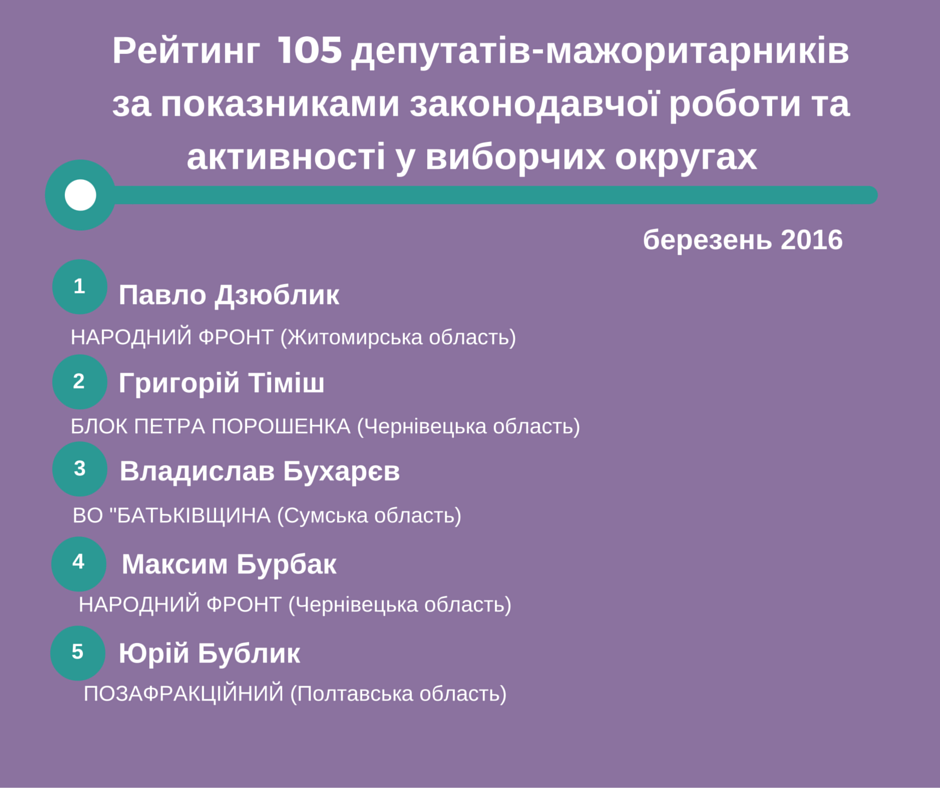 Рейтинг 105 депутатів-мажоритарників за показниками законодавчої роботи та активності у виборчих округах

березень 2016

1 Павло Дзюблик

НАРОДНИЙ ФРОНТ (Житомирська область)

2 Григорій Тіміш

БЛОК ПЕТРА ПОРОШЕНКА (Чернівецька область)

3 Владислав Бухарєв

ВО "БАТЬКІВЩИНА (Сумська область)

4 Максим Бурбак

НАРОДНИЙ ФРОНТ (Чернівецька область)

5 Юрій Бублик

ПОЗАФРАКЦІЙНИЙ (Полтавська область)